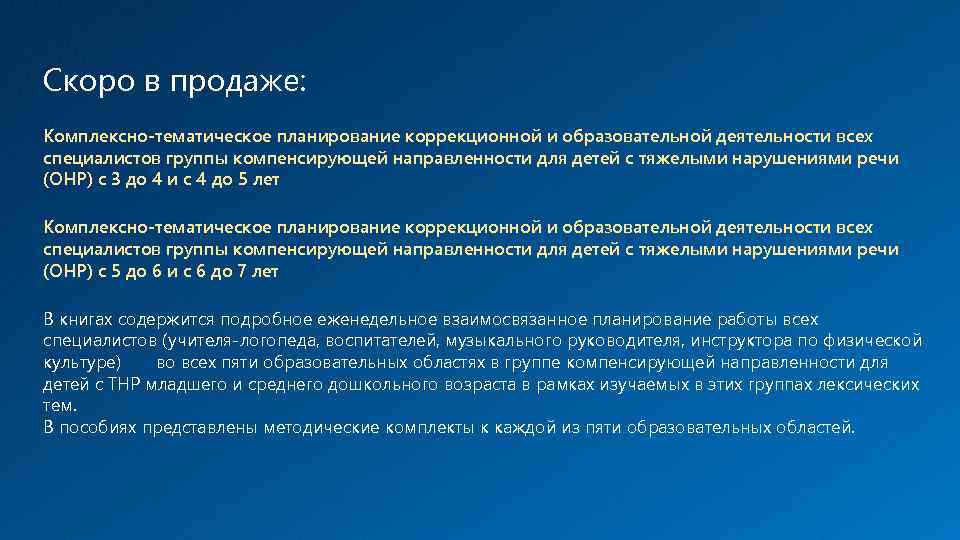 Скоро в продаже:

Комплексно-тематическое планирование коррекционной и образовательной деятельности всех специалистов группы компенсирующей направленности для детей с тяжелыми нарушениями речи (ОНР) с 3 до 4 и с 4 до 5 лет

Комплексно-тематическое планирование коррекционной и образовательной деятельности всех специалистов группы компенсирующей направленности для детей с тяжелыми нарушениями речи (ОНР) с 5 до 6 и с 6 до 7 лет

В книгах содержится подробное еженедельное взаимосвязанное планирование работы всех специалистов (учителя-логопеда, воспитателей, музыкального руководителя, инструктора по физической культуре) во всех пяти образовательных областях в группе компенсирующей направленности для детей с ТНР младшего и среднего дошкольного возраста в рамках изучаемых в этих группах лексических тем.
В пособиях представлены методические комплекты к каждой из пяти образовательных областей.